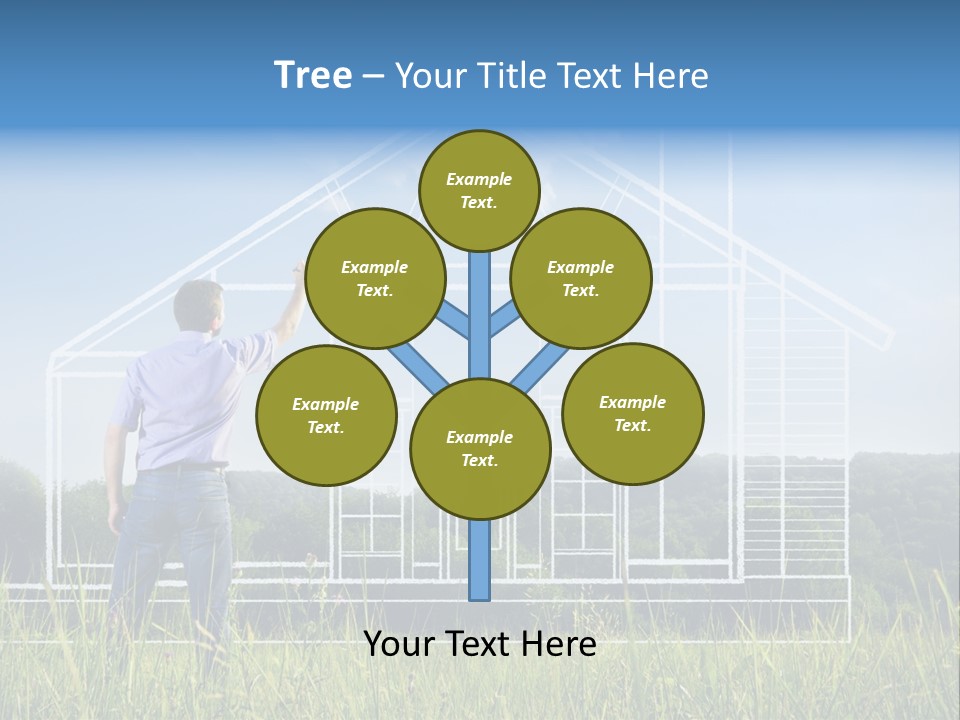 Tree – Your Title Text Here

Example Text.

Example Text.

Example Text.

Example Text.

Example Text.

Example Text.

Your Text Here